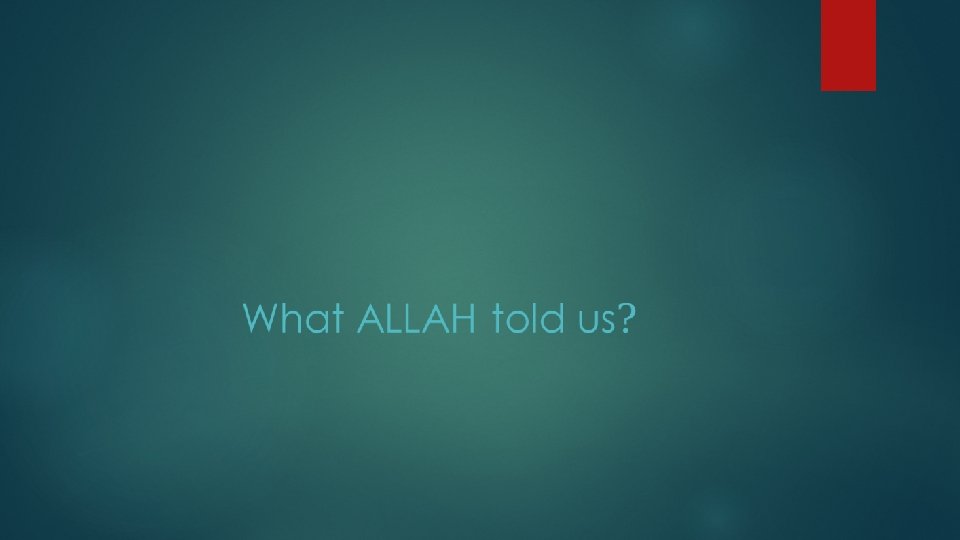 What ALLAH told us?